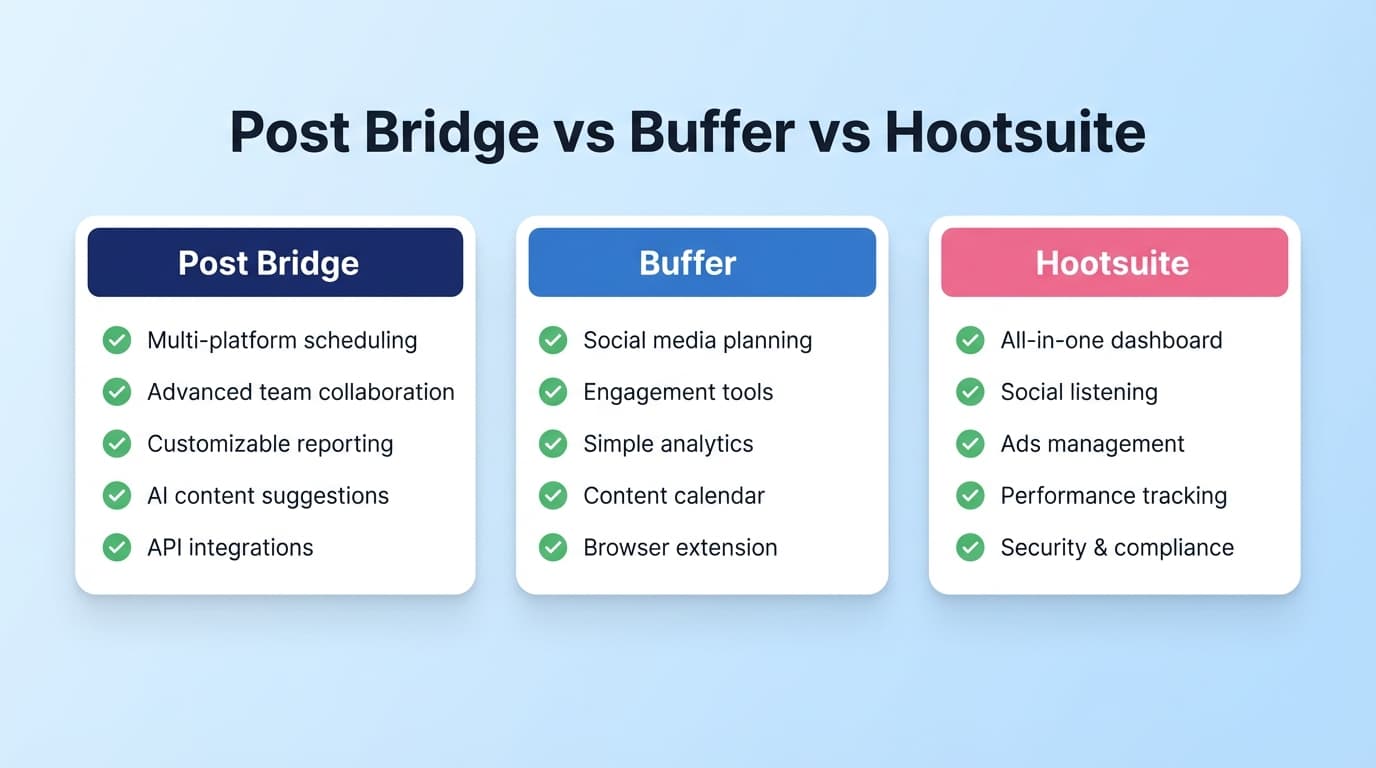 Post Bridge vs Buffer vs Hootsuite

Post Bridge

Multi-platform scheduling
Advanced team collaboration
Customizable reporting
AI content suggestions
API integrations

Buffer

Social media planning
Engagement tools
Simple analytics
Content calendar
Browser extension

Hootsuite

All-in-one dashboard
Social listening
Ads management
Performance tracking
Security & compliance